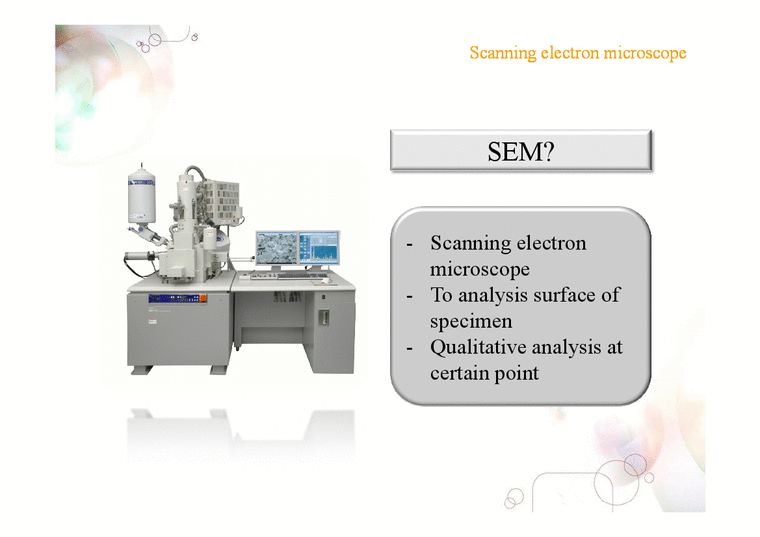 Scanning electron microscope

SEM?

- Scanning electron microscope
- To analysis surface of specimen
- Qualitative analysis at certain point